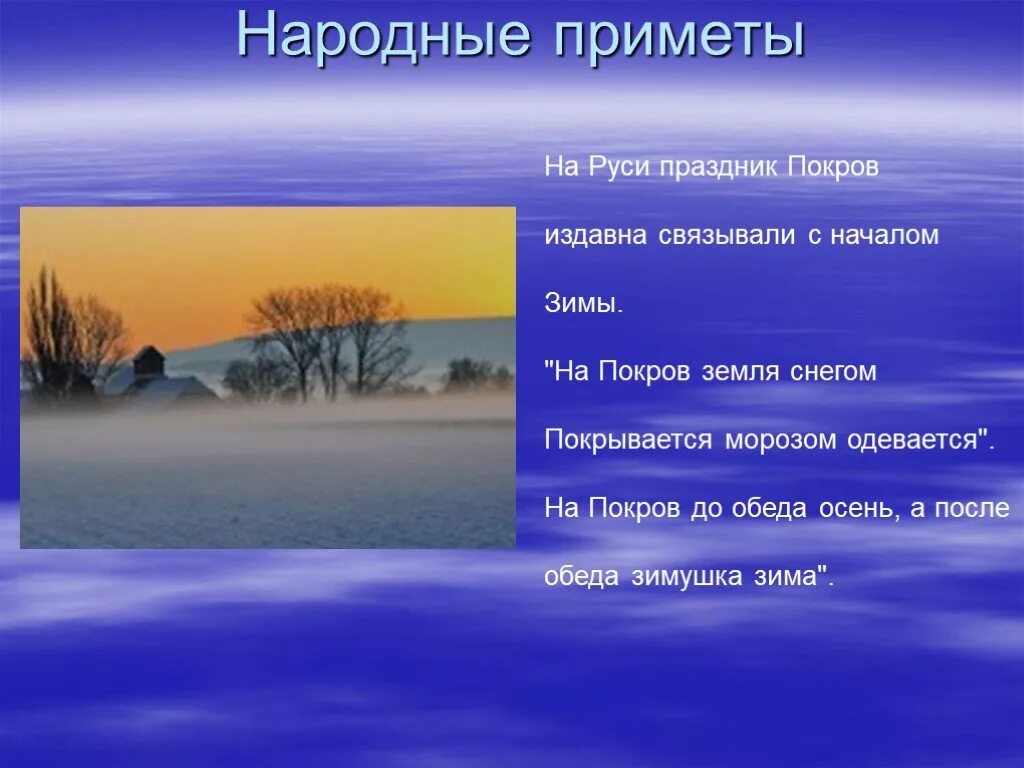 Народные приметы

На Руси праздник Покров издавна связывали с началом Зимы.

"На Покров земля снегом Покрывается морозом одевается".

На Покров до обеда осень, а после обеда зимушка зима".